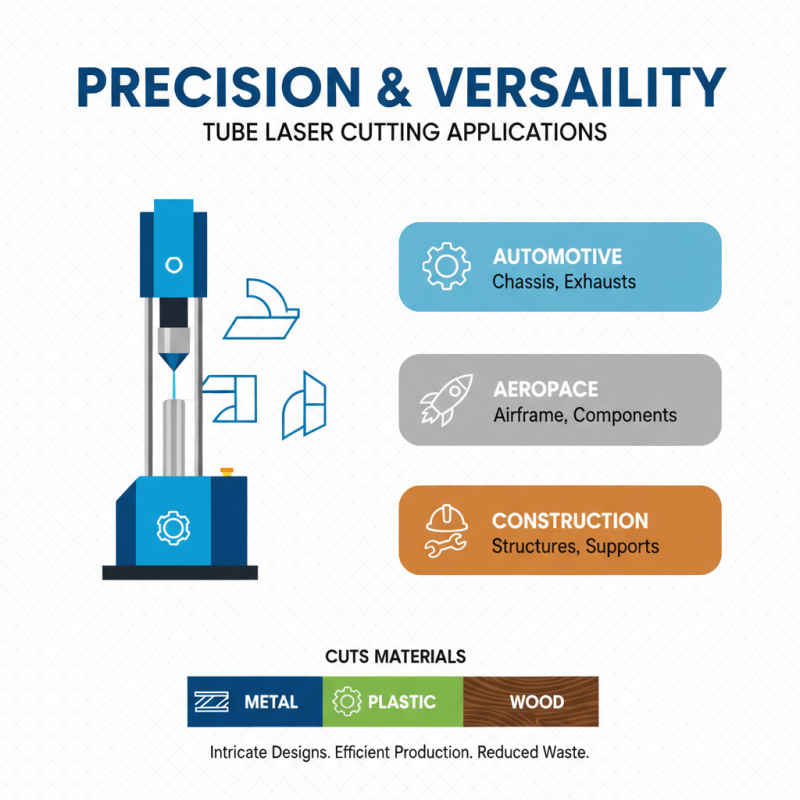 PRECISION & VERSAILITY
TUBE LASER CUTTING APPLICATIONS

AUTOMOTIVE
Chassis, Exhausts

AEROPACE
Airframe, Components

CONSTRUCTION
Structures, Supports

CUTS MATERIALS

METAL PLASTIC WOOD

Intricate Designs. Efficient Production. Reduced Waste.